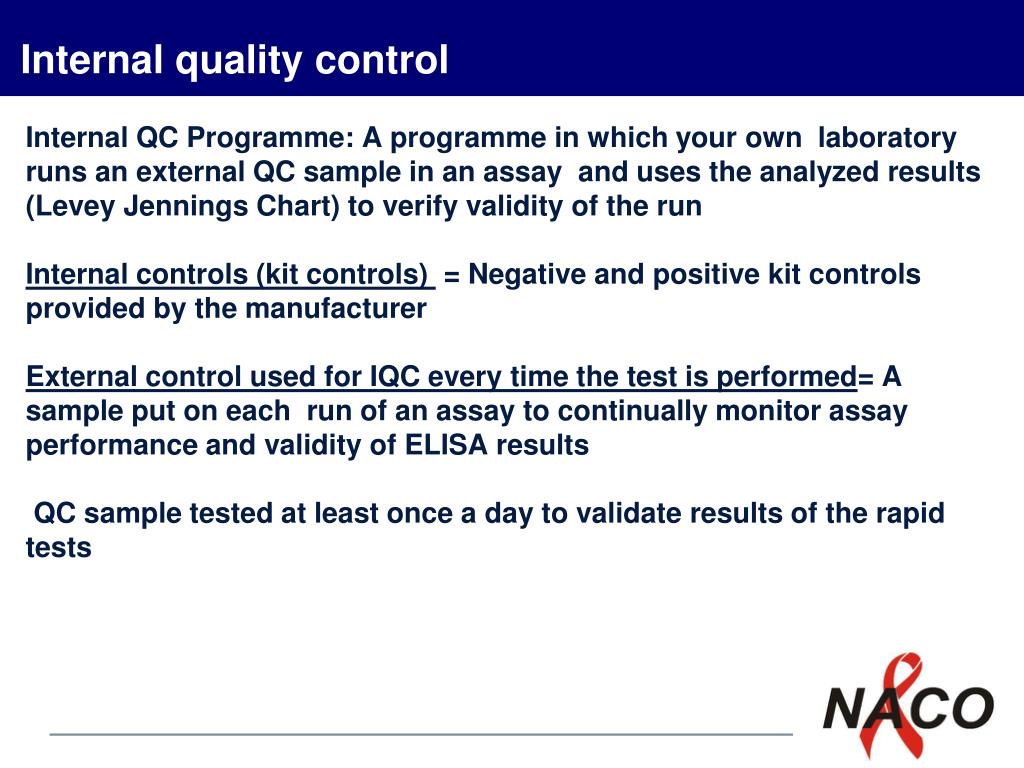 Internal quality control

Internal QC Programme: A programme in which your own laboratory runs an external QC sample in an assay and uses the analyzed results (Levey Jennings Chart) to verify validity of the run

Internal controls (kit controls) = Negative and positive kit controls provided by the manufacturer

External control used for IQC every time the test is performed= A sample put on each run of an assay to continually monitor assay performance and validity of ELISA results

QC sample tested at least once a day to validate results of the rapid tests

NACO